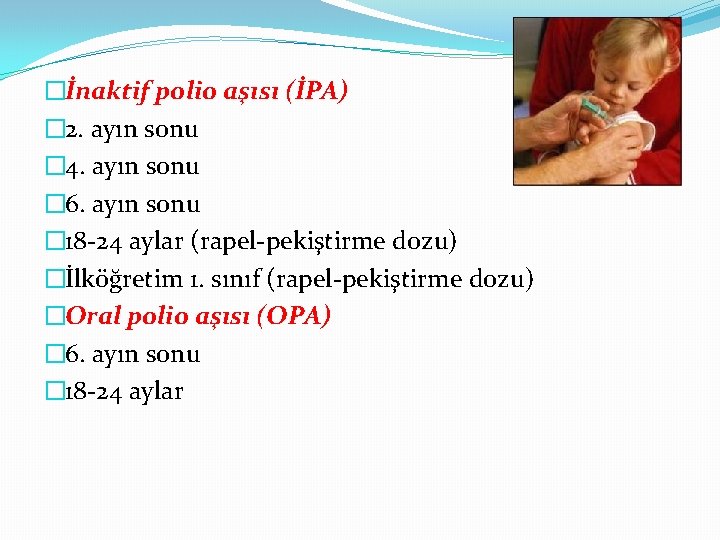 İnaktif polio aşısı (İPA)
2. ayın sonu
4. ayın sonu
6. ayın sonu
18-24 aylar (rapel-pekiştirme dozu)
İlköğretim 1. sınıf (rapel-pekiştirme dozu)
Oral polio aşısı (OPA)
6. ayın sonu
18-24 aylar